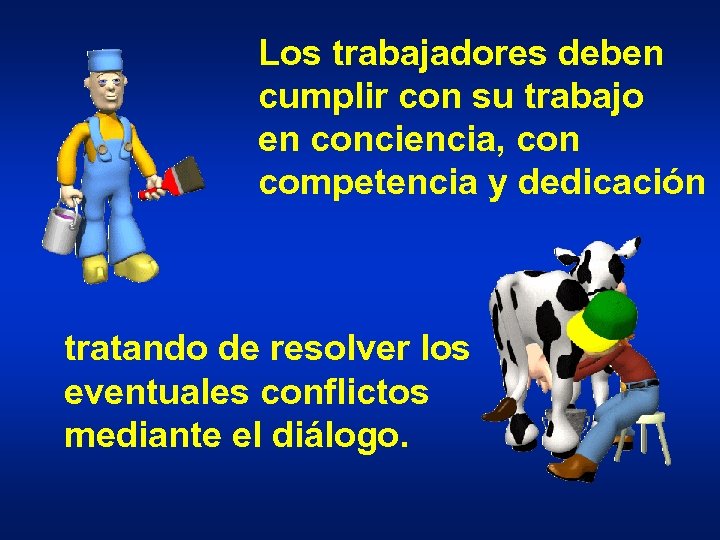 Los trabajadores deben cumplir con su trabajo en conciencia, con competencia y dedicación

tratando de resolver los eventuales conflictos mediante el diálogo.